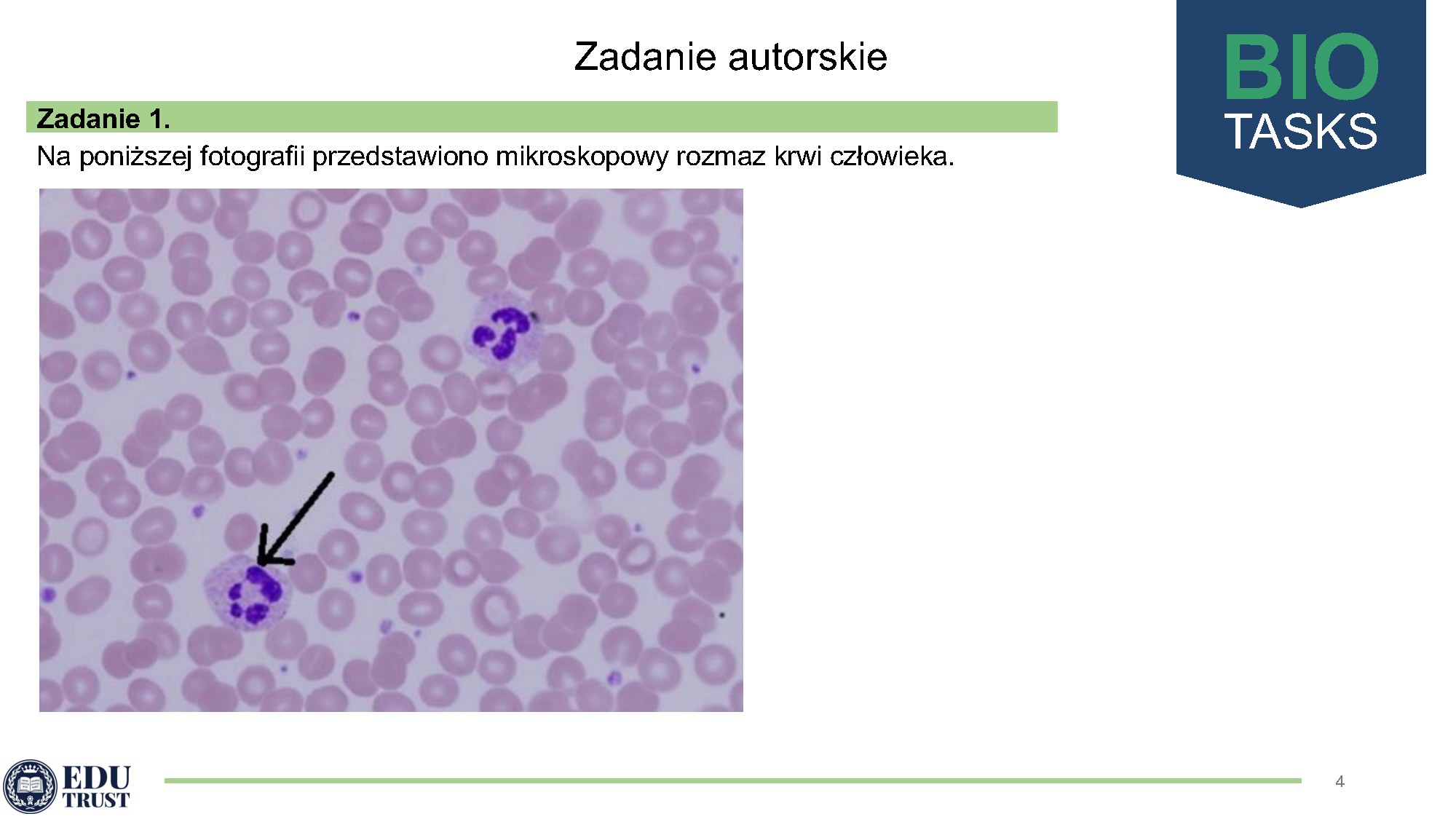 Zadanie autorskie

BIO
TASKS

Zadanie 1.

Na poniższej fotografii przedstawiono mikroskopowy rozmaz krwi człowieka.

EDU
TRUST

4